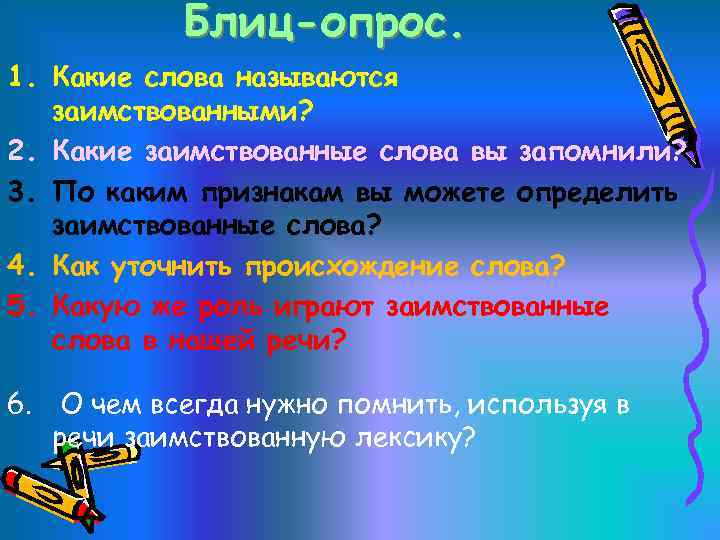 Блиц-опрос.

1. Какие слова называются заимствованными?
2. Какие заимствованные слова вы запомнили?
3. По каким признакам вы можете определить заимствованные слова?
4. Как уточнить происхождение слова?
5. Какую же роль играют заимствованные слова в нашей речи?

6. О чем всегда нужно помнить, используя в речи заимствованную лексику?